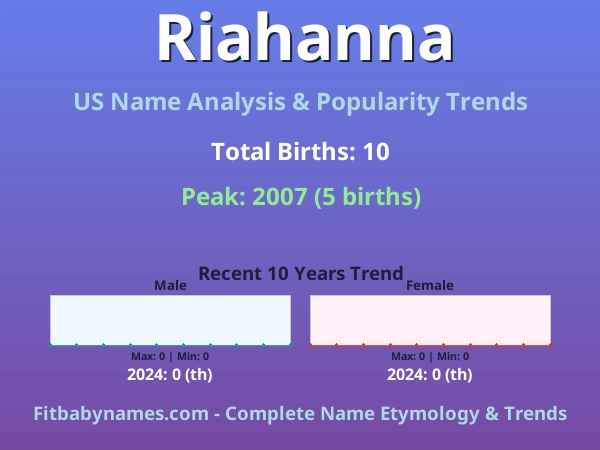 Riahanna

US Name Analysis & Popularity Trends

Total Births: 10

Peak: 2007 (5 births)

Recent 10 Years Trend

Male

Max: 0 | Min: 0

2024: 0 (th)

Female

Max: 0 | Min: 0

2024: 0 (th)

Fitbabynames.com - Complete Name Etymology & Trends